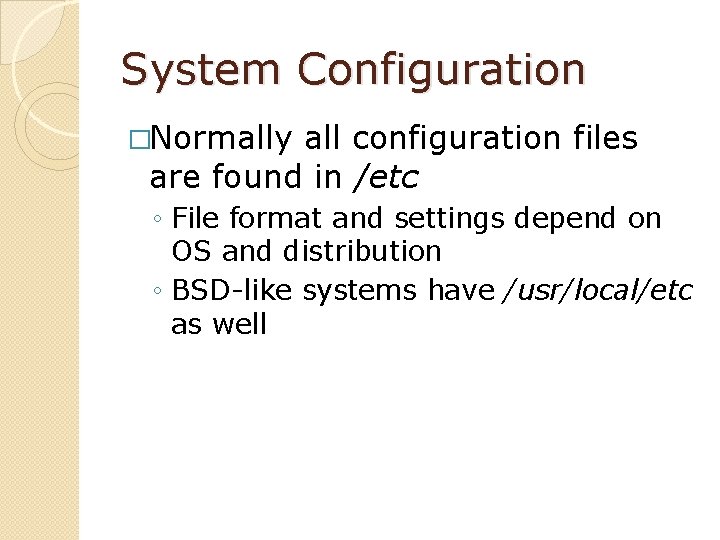 System Configuration

□Normally all configuration files are found in /etc

◦ File format and settings depend on OS and distribution
◦ BSD-like systems have /usr/local/etc as well